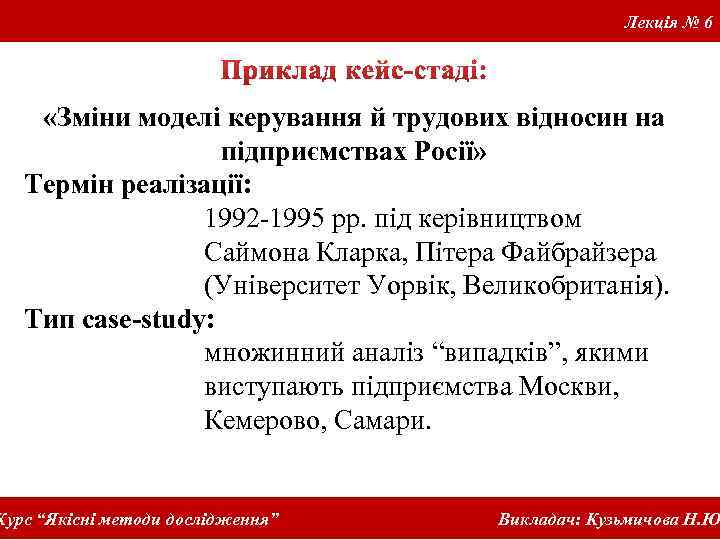 Лекція № 6

Приклад кейс-стаді:

«Зміни моделі керування й трудових відносин на підприємствах Росії»

Термін реалізації:

1992-1995 рр. під керівництвом Саймона Кларка, Пітера Файбрайзера (Університет Уорвік, Великобританія).

Тип case-study:

множинний аналіз “випадків”, якими виступають підприємства Москви, Кемерово, Самари.

Курс “Якісні методи дослідження”

Викладач: Кузьмичова Н.Ю